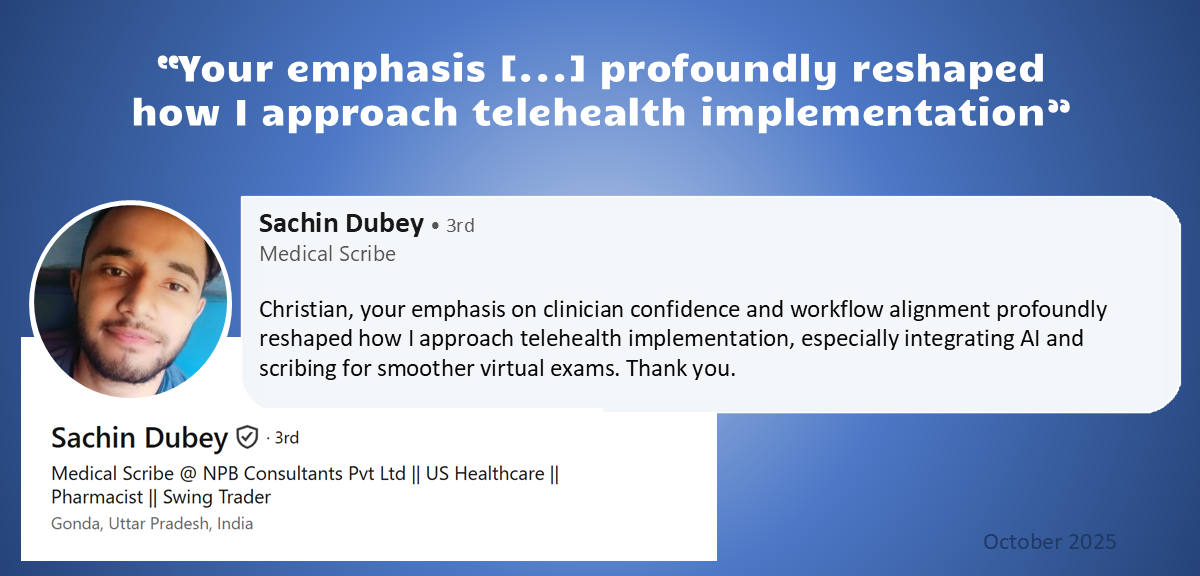 “Your emphasis [...] profoundly reshaped how I approach telehealth implementation”

Sachin Dubey • 3rd
Medical Scribe

Christian, your emphasis on clinician confidence and workflow alignment profoundly reshaped how I approach telehealth implementation, especially integrating AI and scribing for smoother virtual exams. Thank you.

Sachin Dubey · 3rd
Medical Scribe @ NPB Consultants Pvt Ltd || US Healthcare || Pharmacist || Swing Trader
Gonda, Uttar Pradesh, India

October 2025